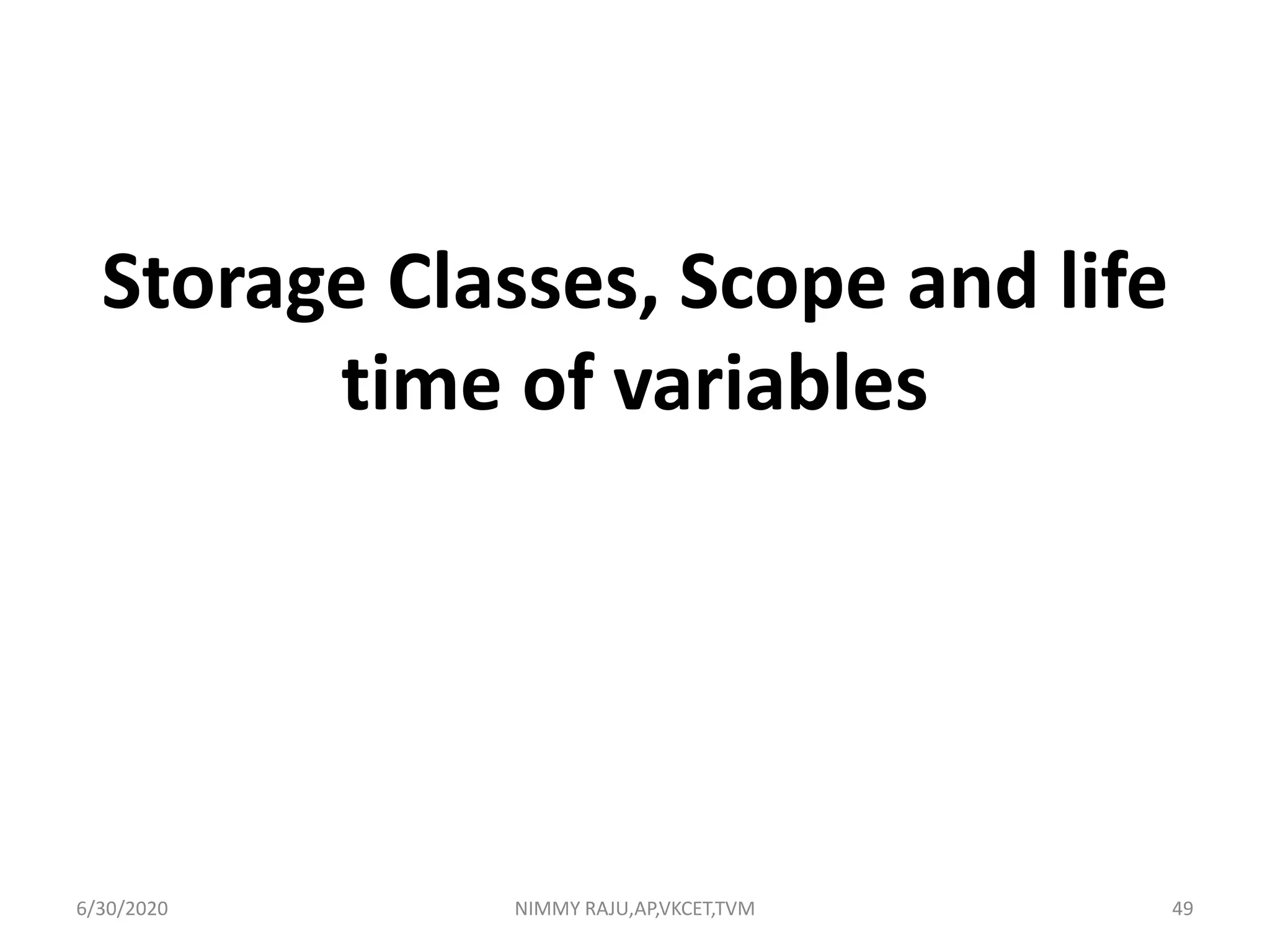 Storage Classes, Scope and life time of variables

6/30/2020 NIMMY RAJU,AP,VKCET,TVM 49